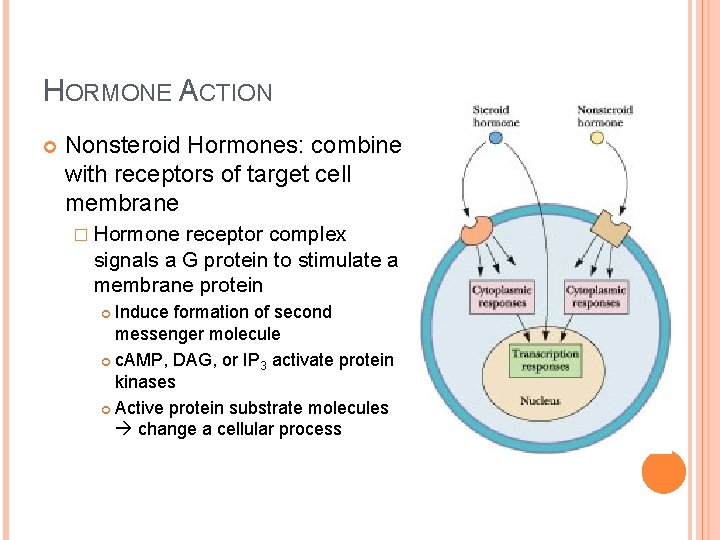 HORMONE ACTION

Nonsteroid Hormones: combine with receptors of target cell membrane

Hormone receptor complex signals a G protein to stimulate a membrane protein

Induce formation of second messenger molecule

cAMP, DAG, or $IP_3$ activate protein kinases

Active protein substrate molecules → change a cellular process

Steroid hormone

Nonsteroid hormone

Cytoplasmic responses

Cytoplasmic responses

Transcription responses

Nucleus